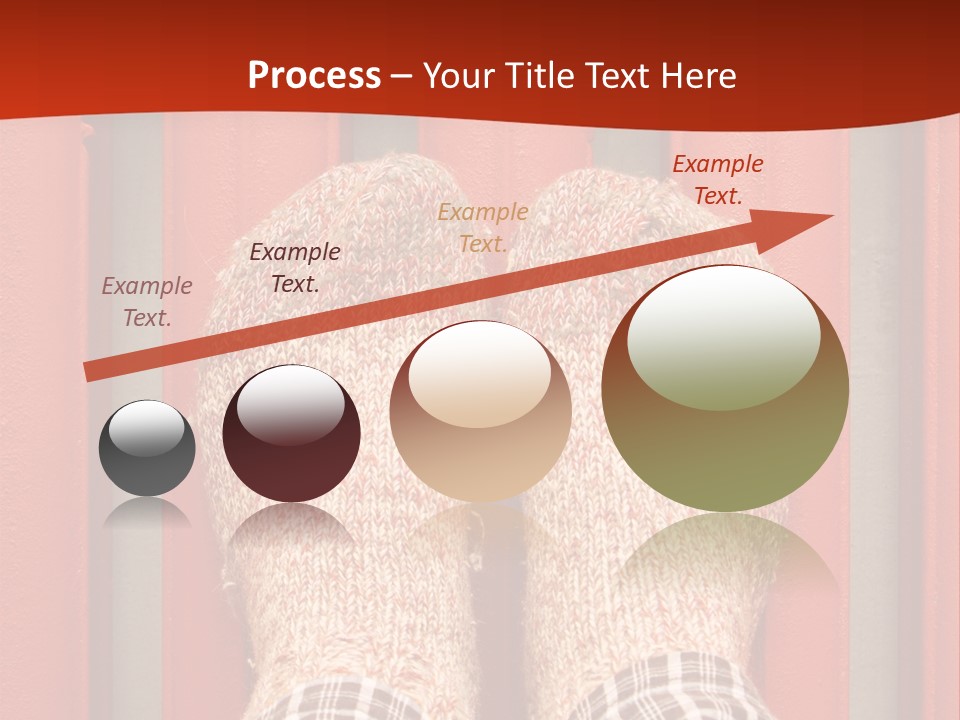 Process – Your Title Text Here

Example Text.

Example Text.

Example Text.

Example Text.